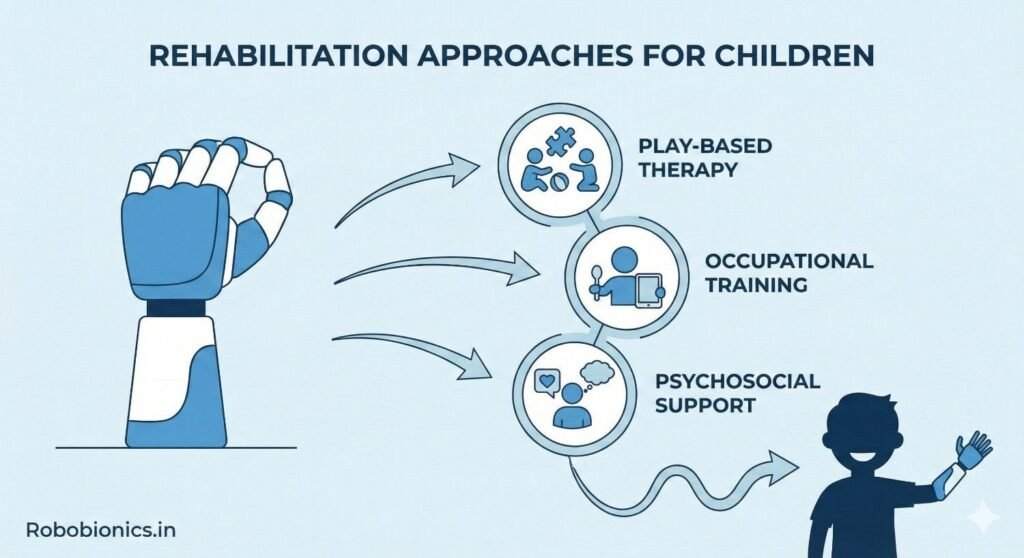 REHABILITATION APPROACHES FOR CHILDREN

PLAY-BASED THERAPY

OCCUPATIONAL TRAINING

PSYCHOSOCIAL SUPPORT

Robobionics.in